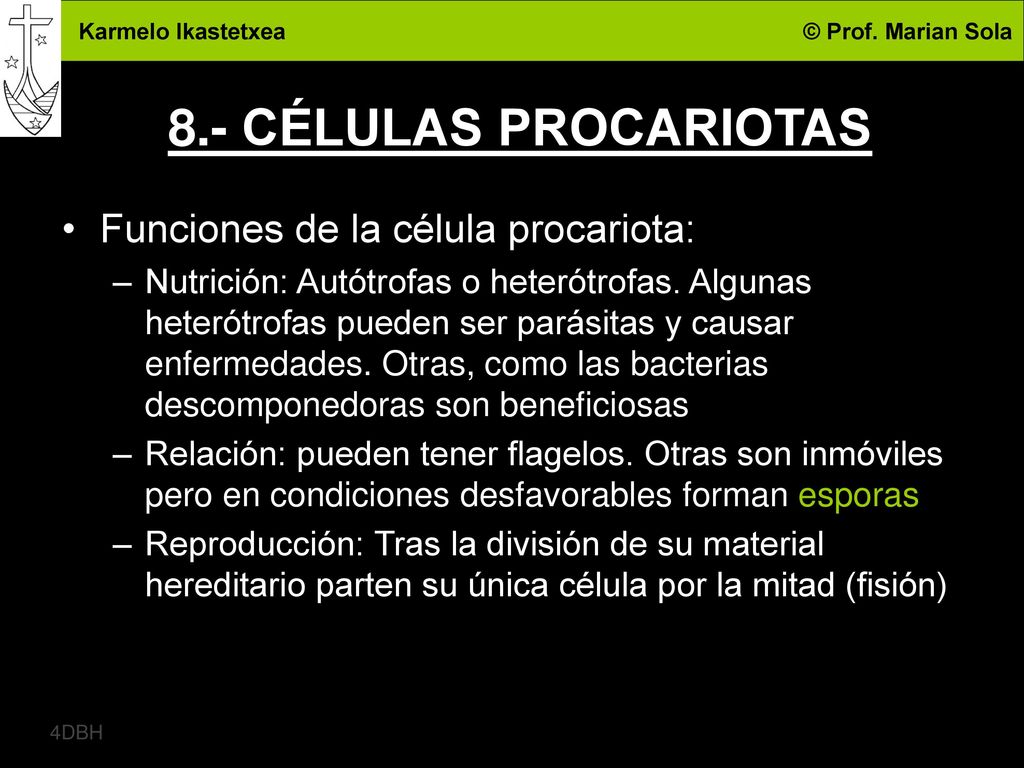 Karmelo Ikastetxea

© Prof. Marian Sola

8.- CÉLULAS PROCARIOTAS

• Funciones de la célula procariota:

– Nutrición: Autótrofas o heterótrofas. Algunas heterótrofas pueden ser parásitas y causar enfermedades. Otras, como las bacterias descomponedoras son beneficiosas

– Relación: pueden tener flagelos. Otras son inmóviles pero en condiciones desfavorables forman esporas

– Reproducción: Tras la división de su material hereditario parten su única célula por la mitad (fisión)

4DBH